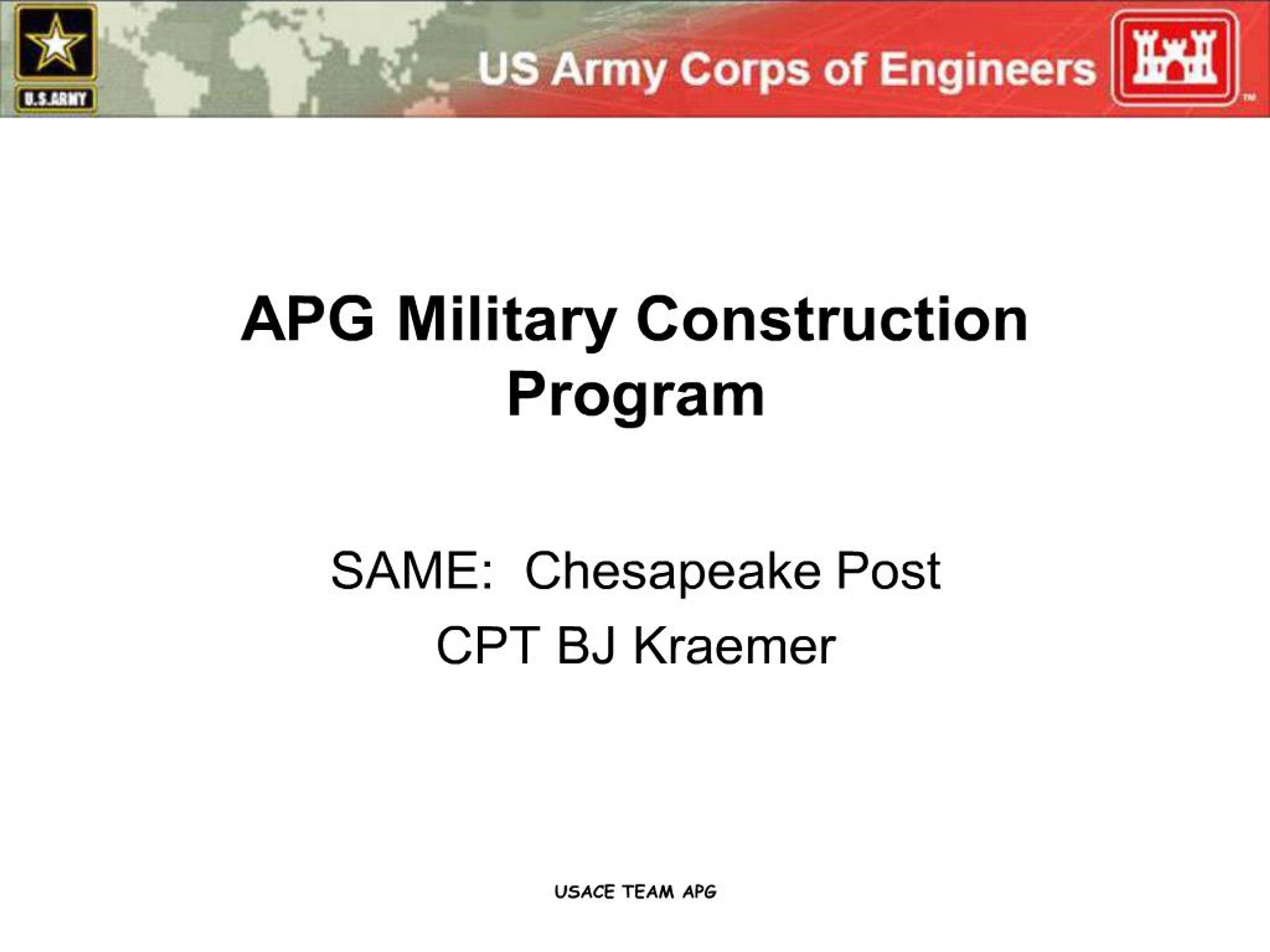 U.S.ARMY

US Army Corps of Engineers

™

APG Military Construction Program

SAME: Chesapeake Post

CPT BJ Kraemer

USACE TEAM APG